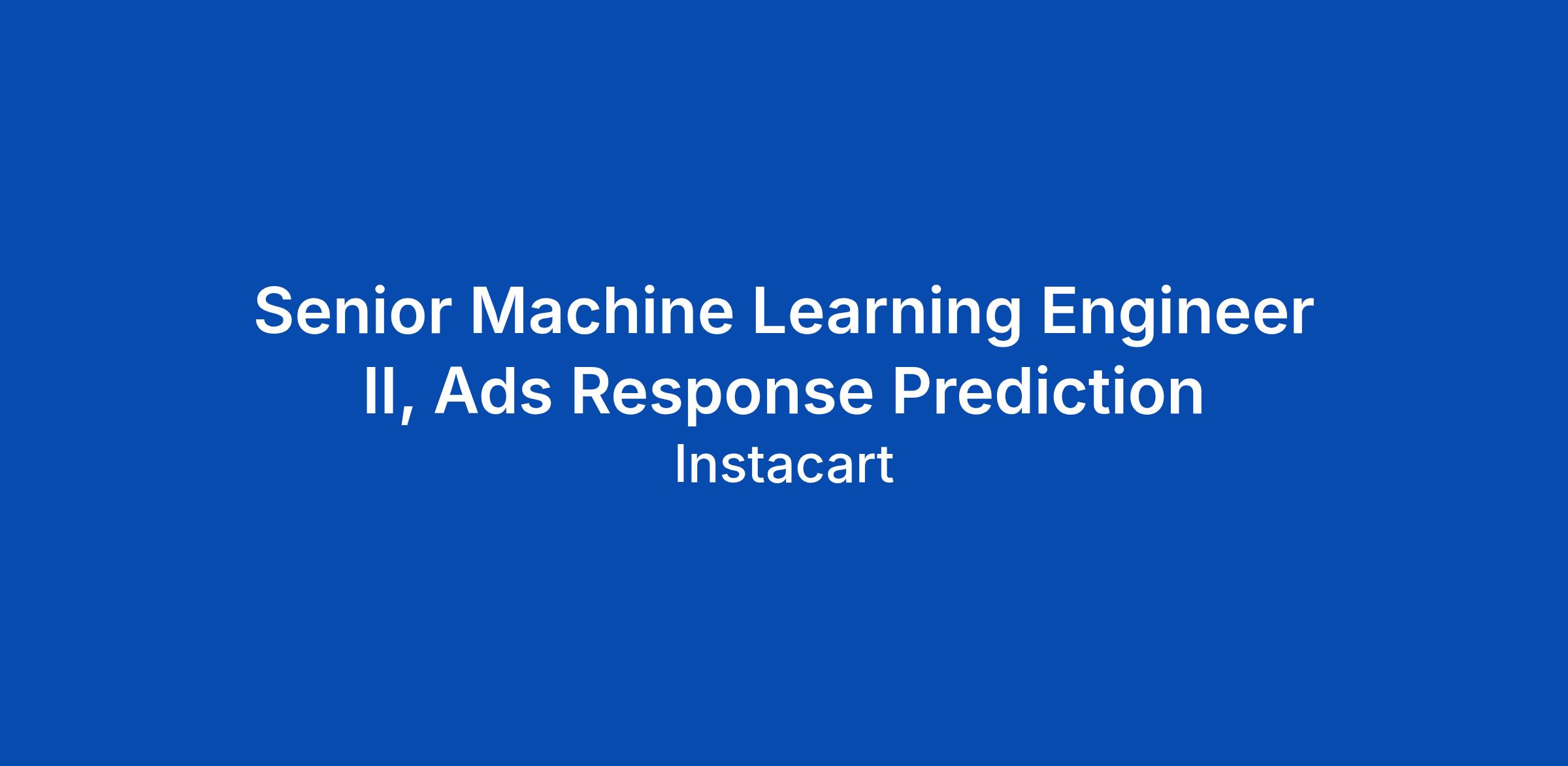 Senior Machine Learning Engineer II, Ads Response Prediction

Instacart